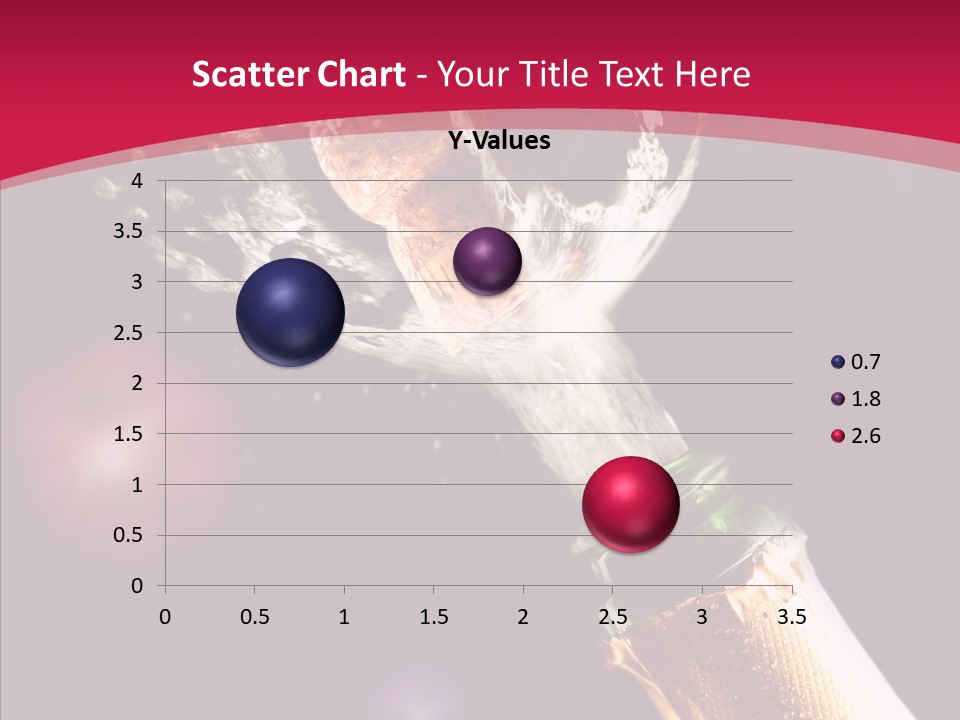 Scatter Chart - Your Title Text Here

Y-Values

4
3.5
3
2.5
2
1.5
1
0.5
0

0 0.5 1 1.5 2 2.5 3 3.5

0.7
1.8
2.6